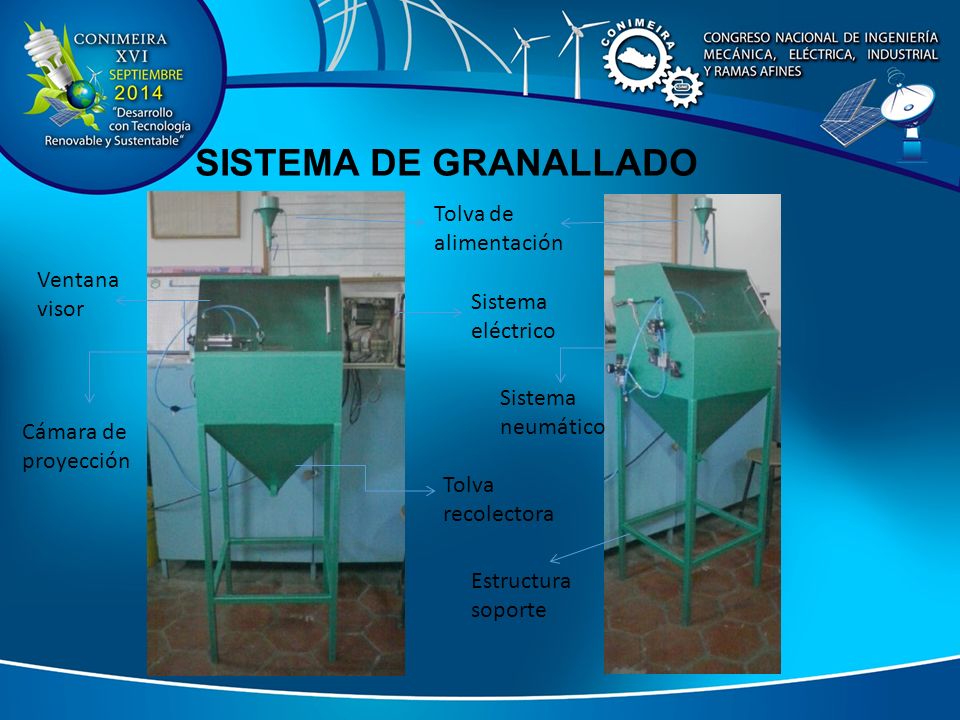 CONIMEIRA
XVI
SEPTIEMBRE
2014
"Desarrollo con Tecnología Renovable y Sustentable"

CONIMEIRA

CONGRESO NACIONAL DE INGENIERÍA MECÁNICA, ELÉCTRICA, INDUSTRIAL Y RAMAS AFINES

SISTEMA DE GRANALLADO

Tolva de alimentación

Ventana visor

Sistema eléctrico

Sistema neumático

Cámara de proyección

Tolva recolectora

Estructura soporte